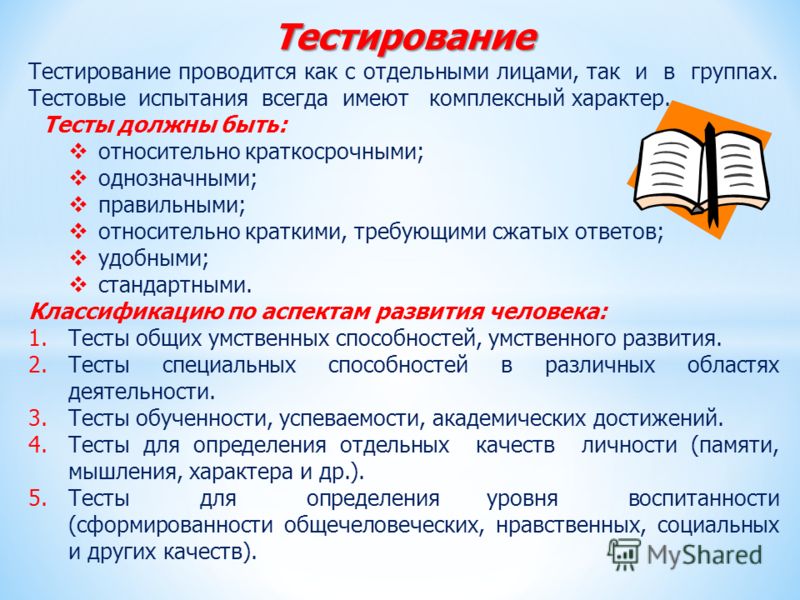 Тестирование

Тестирование проводится как с отдельными лицами, так и в группах. Тестовые испытания всегда имеют комплексный характер.

Тесты должны быть:
❖ относительно краткосрочными;
❖ однозначными;
❖ правильными;
❖ относительно краткими, требующими сжатых ответов;
❖ удобными;
❖ стандартными.

Классификацию по аспектам развития человека:
1. Тесты общих умственных способностей, умственного развития.
2. Тесты специальных способностей в различных областях деятельности.
3. Тесты обученности, успеваемости, академических достижений.
4. Тесты для определения отдельных качеств личности (памяти, мышления, характера и др.).
5. Тесты для определения уровня воспитанности (сформированности общечеловеческих, нравственных, социальных и других качеств).

MyShared